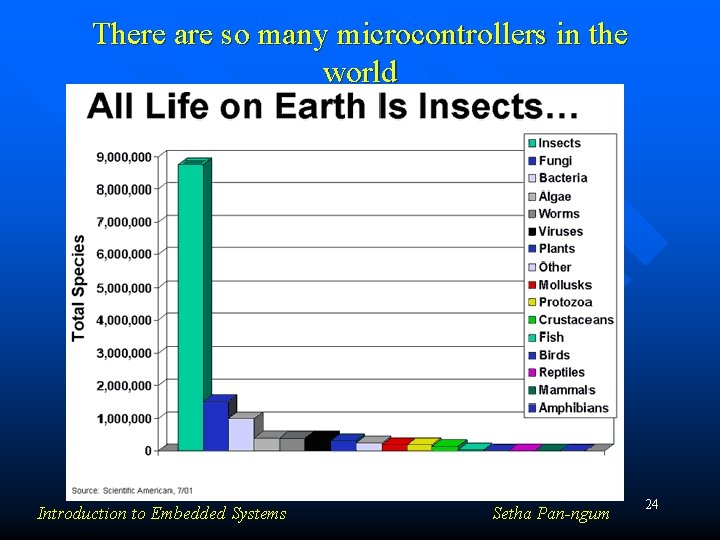 There are so many microcontrollers in the world

All Life on Earth Is Insects…

Total Species

9,000,000
8,000,000
7,000,000
6,000,000
5,000,000
4,000,000
3,000,000
2,000,000
1,000,000
0

Insects
Fungi
Bacteria
Algae
Worms
Viruses
Plants
Other
Mollusks
Protozoa
Crustaceans
Fish
Birds
Reptiles
Mammals
Amphibians

Source: Scientific American, 7/01

Introduction to Embedded Systems

Setha Pan-ngum

24